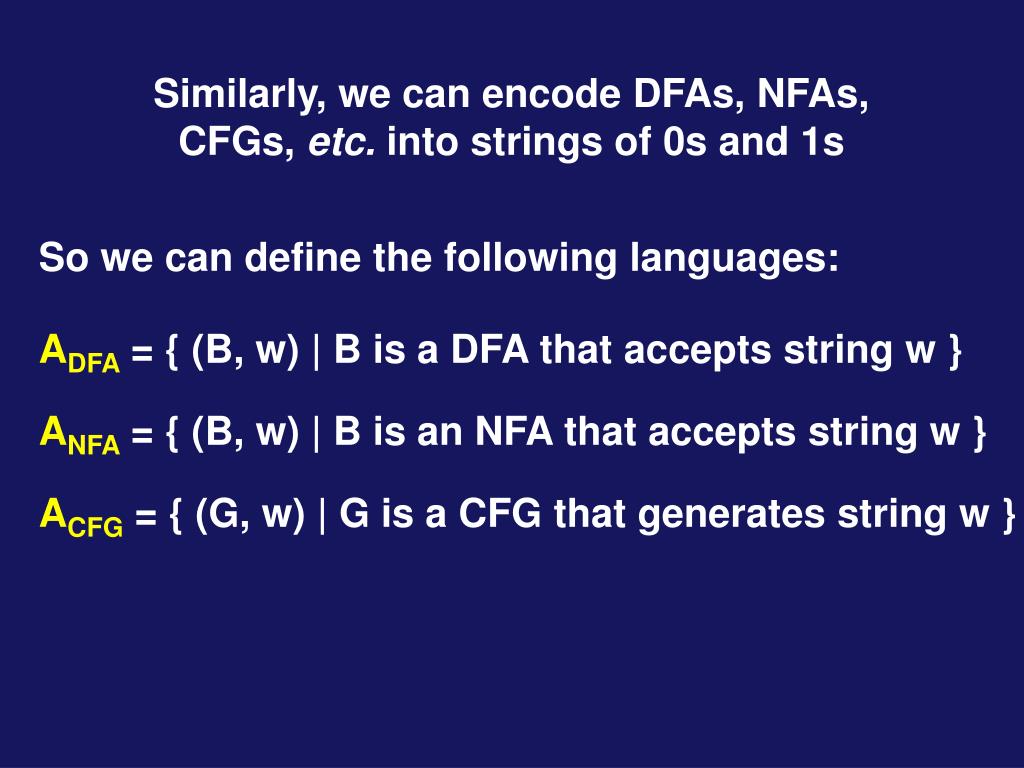 Similarly, we can encode DFAs, NFAs, CFGs, etc. into strings of 0s and 1s

So we can define the following languages:

$A_{DFA}$ = { (B, w) | B is a DFA that accepts string w }

$A_{NFA}$ = { (B, w) | B is an NFA that accepts string w }

$A_{CFG}$ = { (G, w) | G is a CFG that generates string w }